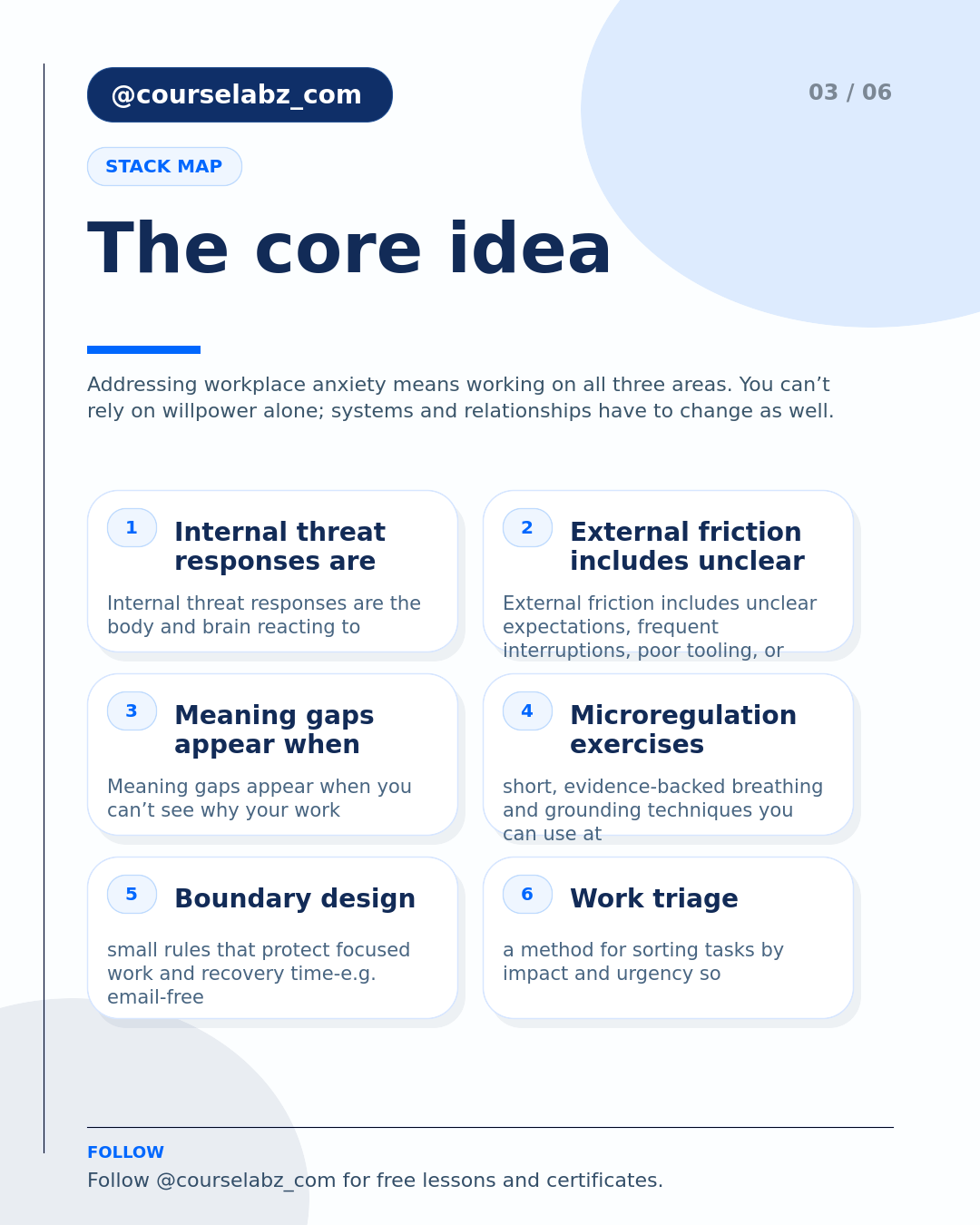 @courselabz_com

03 / 06

STACK MAP

The core idea

Addressing workplace anxiety means working on all three areas. You can’t rely on willpower alone; systems and relationships have to change as well.

1
Internal threat responses are
Internal threat responses are the body and brain reacting to

2
External friction includes unclear
External friction includes unclear expectations, frequent interruptions, poor tooling, or

3
Meaning gaps appear when
Meaning gaps appear when you can’t see why your work

4
Microregulation exercises
short, evidence-backed breathing and grounding techniques you can use at

5
Boundary design
small rules that protect focused work and recovery time-e.g. email-free

6
Work triage
a method for sorting tasks by impact and urgency so

FOLLOW
Follow @courselabz_com for free lessons and certificates.